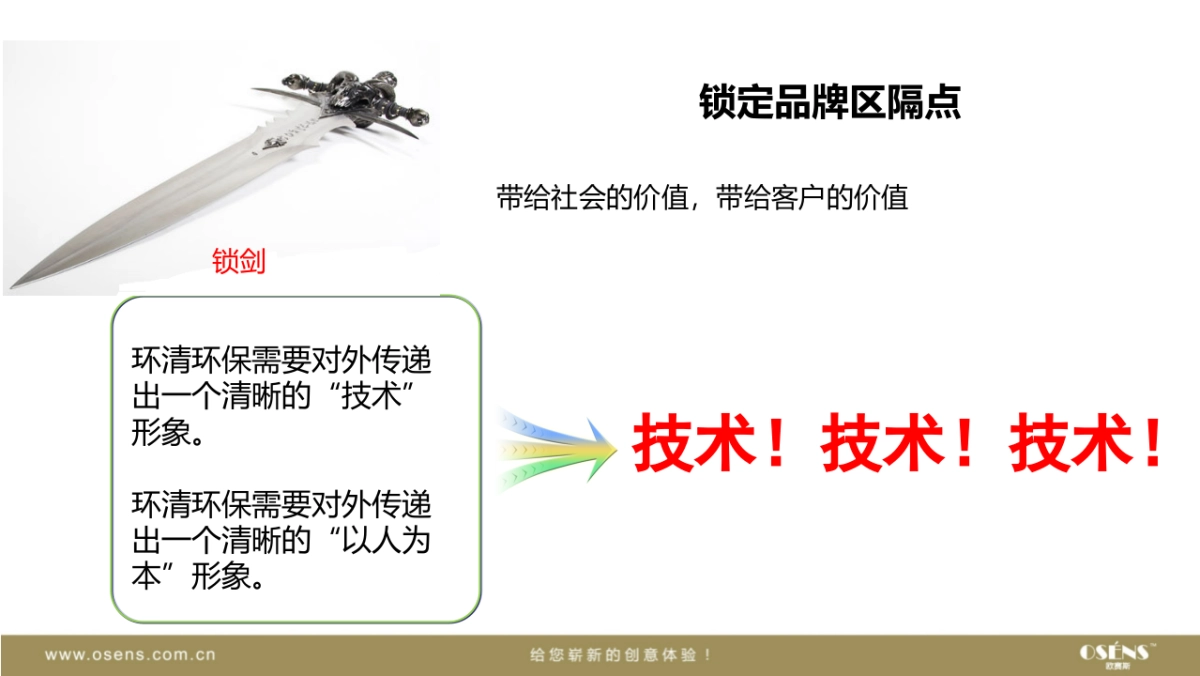 锁定品牌区隔点

带给社会的价值，带给客户的价值

锁剑

环清环保需要对外传递出一个清晰的“技术”形象。

环清环保需要对外传递出一个清晰的“以人为本”形象。

技术！技术！技术！

www.osens.com.cn

给您崭新的创意体验！

OSÉNS™ 欧赛斯